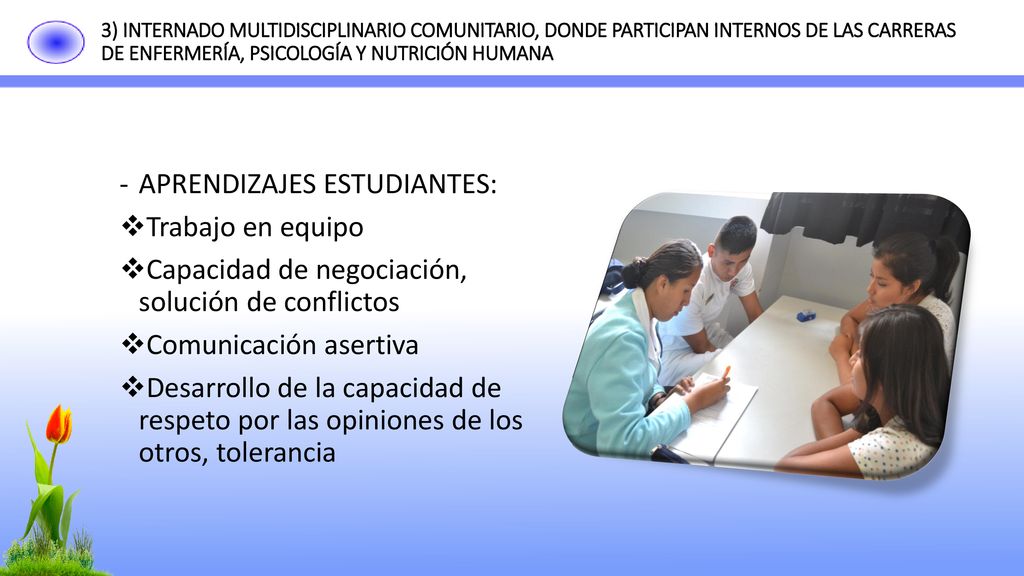 3) INTERNADO MULTIDISCIPLINARIO COMUNITARIO, DONDE PARTICIPAN INTERNOS DE LAS CARRERAS DE ENFERMERÍA, PSICOLOGÍA Y NUTRICIÓN HUMANA

- APRENDIZAJES ESTUDIANTES:
❖Trabajo en equipo
❖Capacidad de negociación, solución de conflictos
❖Comunicación asertiva
❖Desarrollo de la capacidad de respeto por las opiniones de los otros, tolerancia